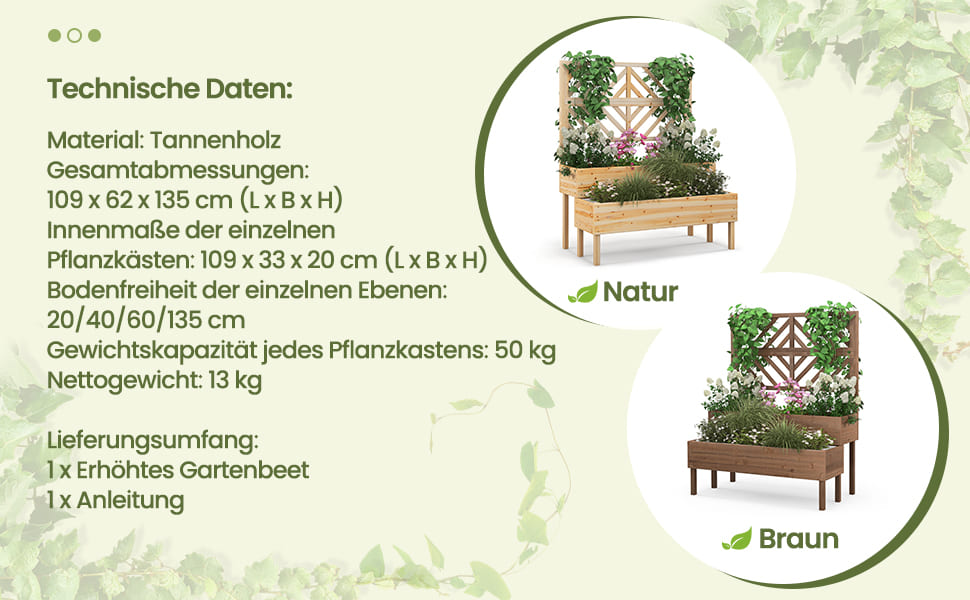 Technische Daten:

Material: Tannenholz
Gesamtabmessungen:
109 x 62 x 135 cm (L x B x H)
Innenmaße der einzelnen
Pflanzkästen: 109 x 33 x 20 cm (L x B x H)
Bodenfreiheit der einzelnen Ebenen:
20/40/60/135 cm
Gewichtskapazität jedes Pflanzkastens: 50 kg
Nettogewicht: 13 kg

Lieferungsumfang:
1 x Erhöhtes Gartenbeet
1 x Anleitung

Natur

Braun